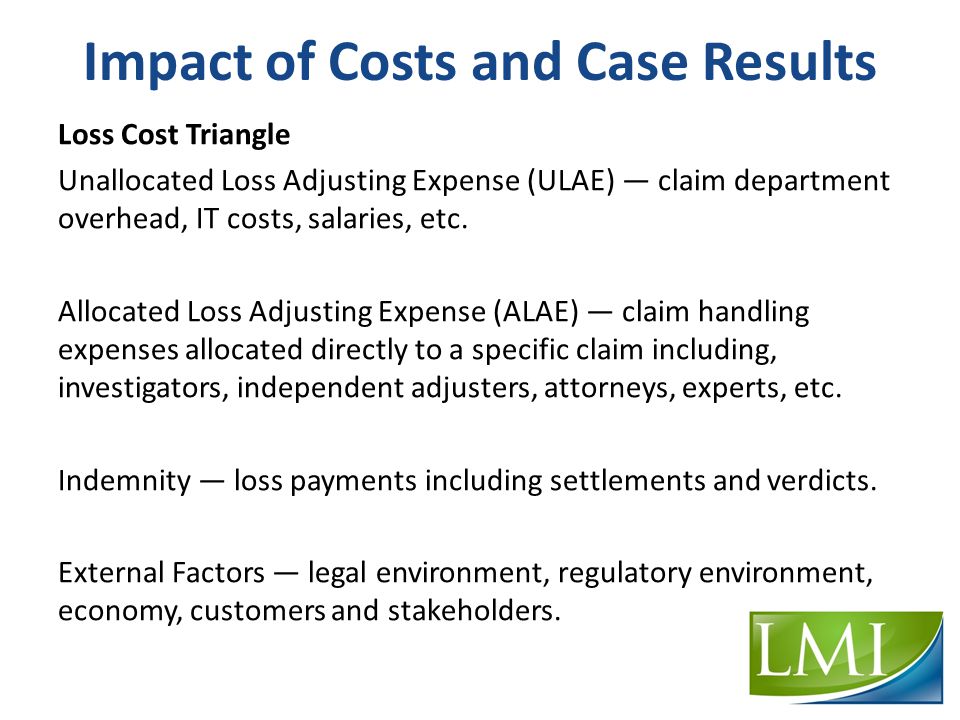 Impact of Costs and Case Results

Loss Cost Triangle

Unallocated Loss Adjusting Expense (ULAE) — claim department overhead, IT costs, salaries, etc.

Allocated Loss Adjusting Expense (ALAE) — claim handling expenses allocated directly to a specific claim including, investigators, independent adjusters, attorneys, experts, etc.

Indemnity — loss payments including settlements and verdicts.

External Factors — legal environment, regulatory environment, economy, customers and stakeholders.

LMI